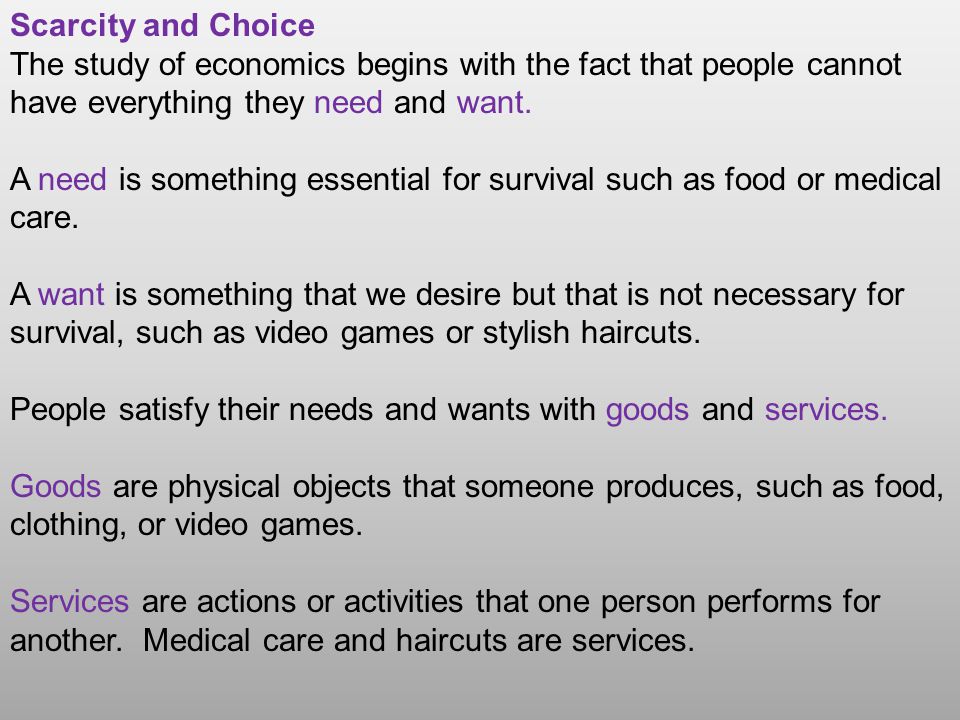 Scarcity and Choice
The study of economics begins with the fact that people cannot have everything they need and want.

A need is something essential for survival such as food or medical care.

A want is something that we desire but that is not necessary for survival, such as video games or stylish haircuts.

People satisfy their needs and wants with goods and services.

Goods are physical objects that someone produces, such as food, clothing, or video games.

Services are actions or activities that one person performs for another. Medical care and haircuts are services.